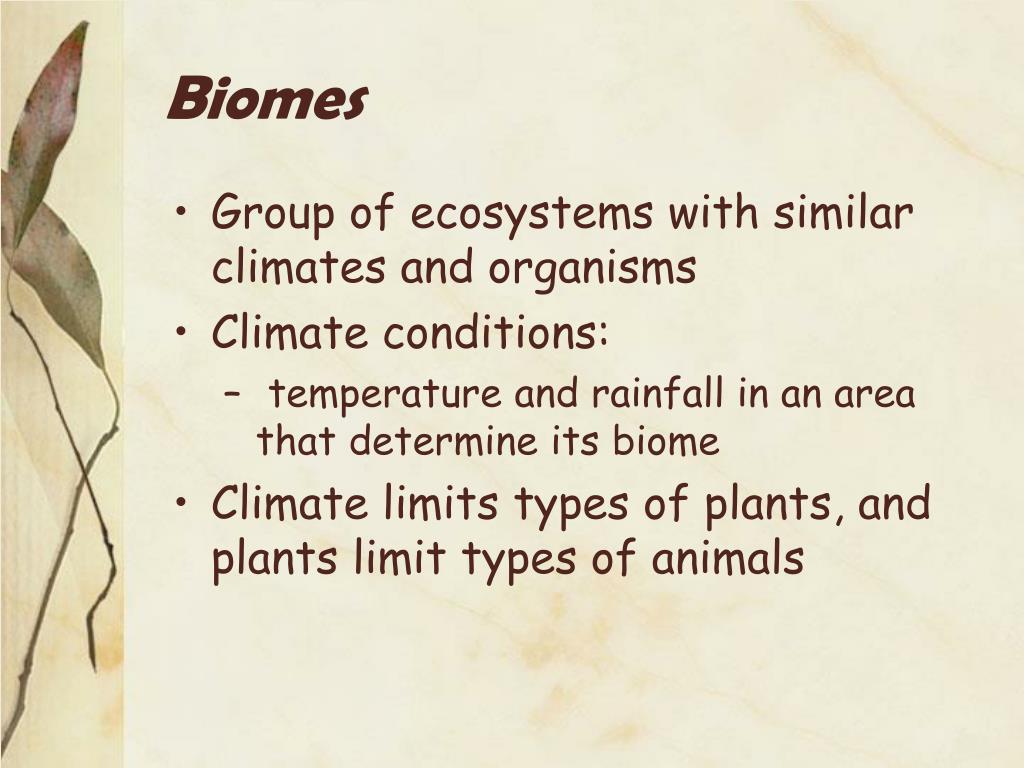 Biomes

• Group of ecosystems with similar climates and organisms
• Climate conditions:
– temperature and rainfall in an area that determine its biome
• Climate limits types of plants, and plants limit types of animals